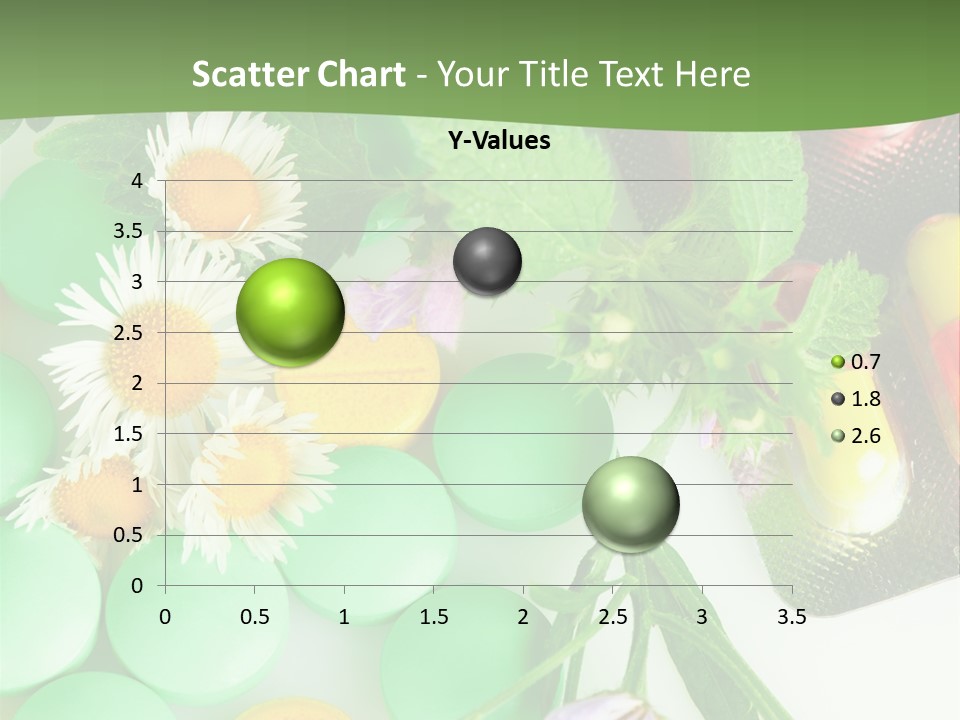 Scatter Chart - Your Title Text Here

Y-Values

4
3.5
3
2.5
2
1.5
1
0.5
0

0
0.5
1
1.5
2
2.5
3
3.5

0.7
1.8
2.6